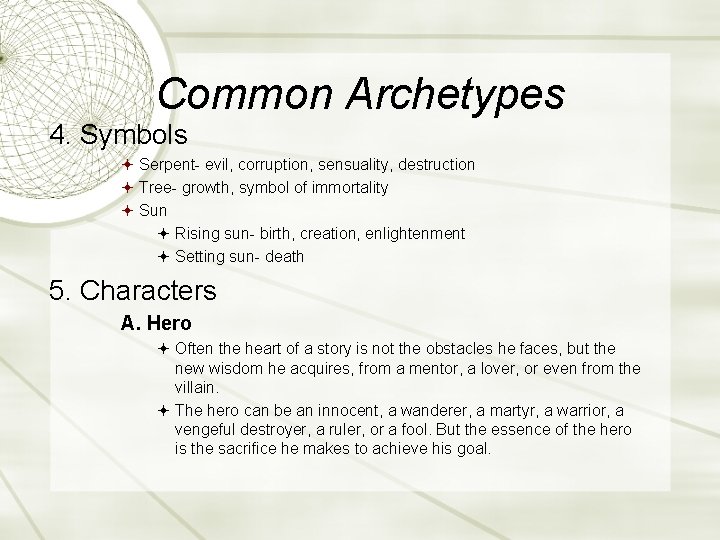 Common Archetypes

4. Symbols

Serpent- evil, corruption, sensuality, destruction
Tree- growth, symbol of immortality
Sun
Rising sun- birth, creation, enlightenment
Setting sun- death

5. Characters

A. Hero

Often the heart of a story is not the obstacles he faces, but the new wisdom he acquires, from a mentor, a lover, or even from the villain.

The hero can be an innocent, a wanderer, a martyr, a warrior, a vengeful destroyer, a ruler, or a fool. But the essence of the hero is the sacrifice he makes to achieve his goal.